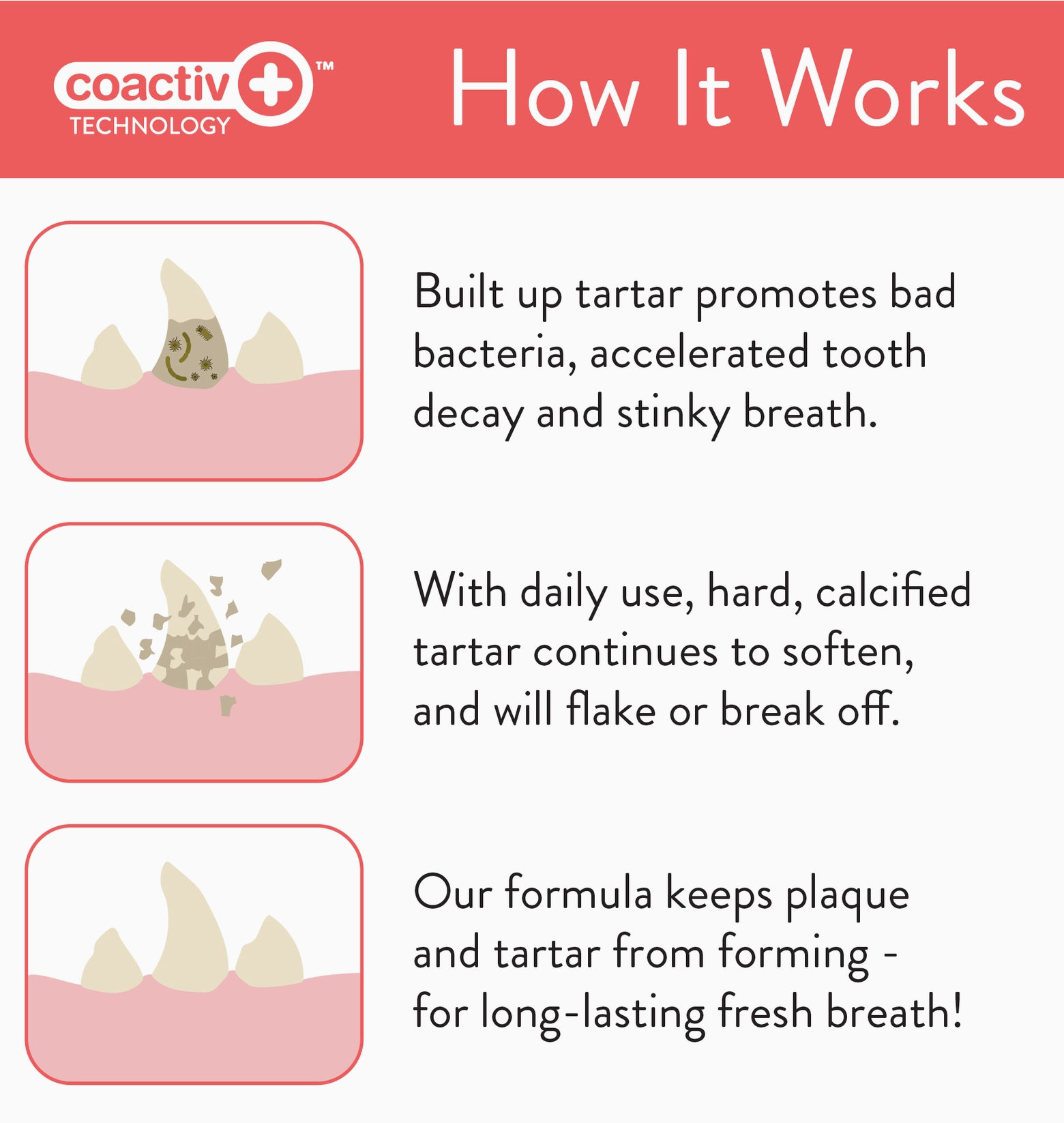 coactiv+™
TECHNOLOGY

How It Works

Built up tartar promotes bad bacteria, accelerated tooth decay and stinky breath.

With daily use, hard, calcified tartar continues to soften, and will flake or break off.

Our formula keeps plaque and tartar from forming - for long-lasting fresh breath!